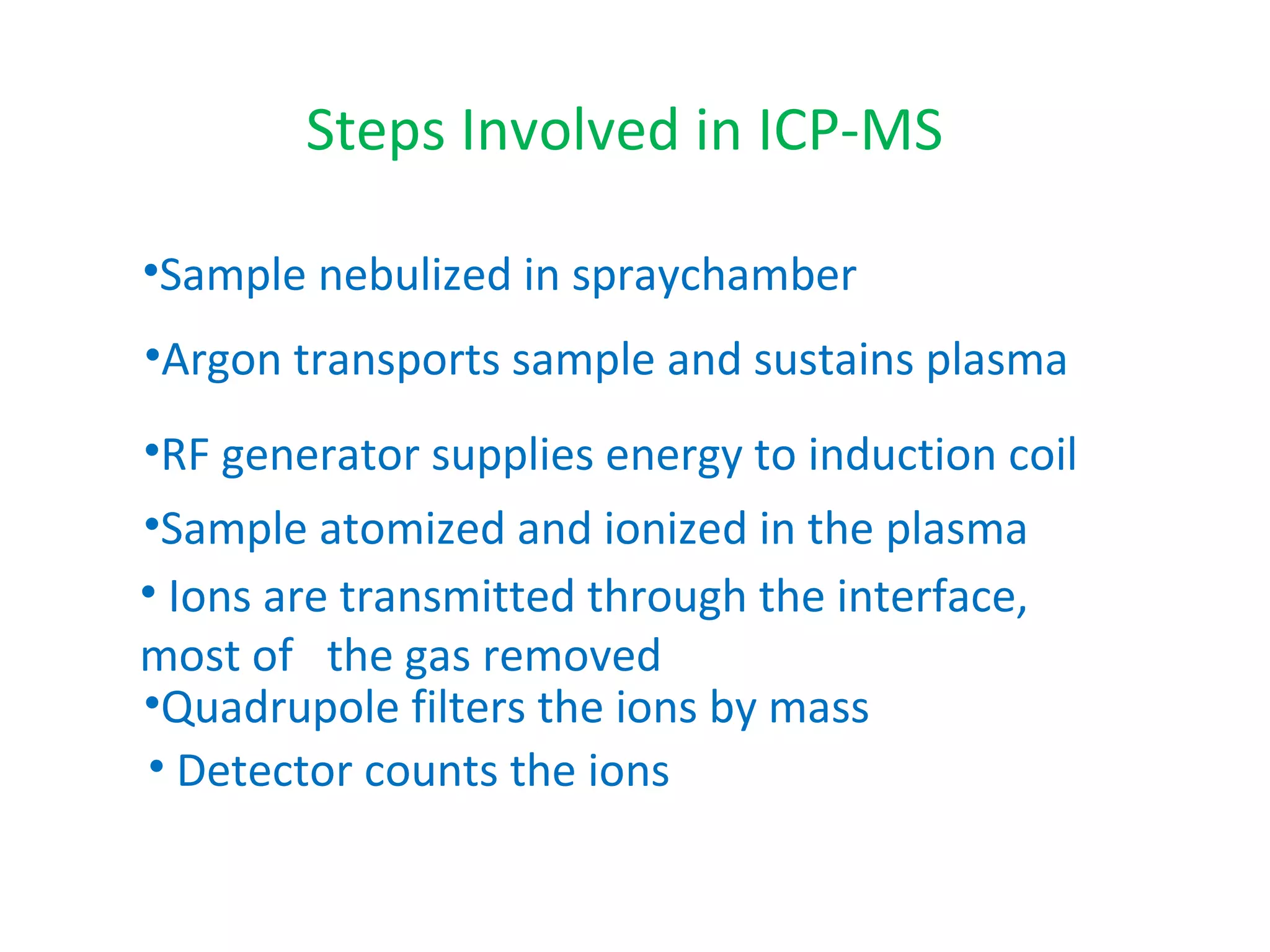 Steps Involved in ICP-MS

•Sample nebulized in spraychamber

•Argon transports sample and sustains plasma

•RF generator supplies energy to induction coil

•Sample atomized and ionized in the plasma

• Ions are transmitted through the interface, most of the gas removed

•Quadrupole filters the ions by mass

• Detector counts the ions